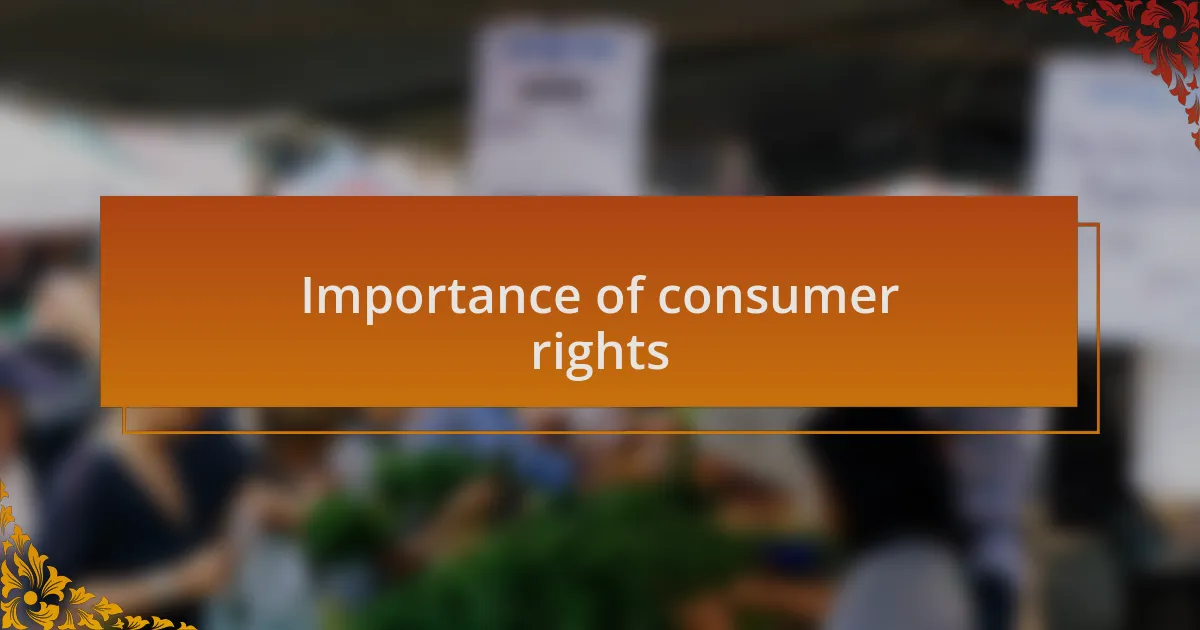 Importance of consumer rights